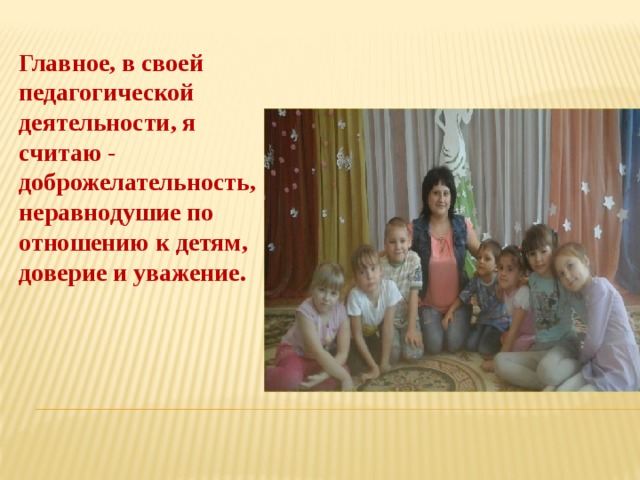 Главное, в своей педагогической деятельности, я считаю - доброжелательность, неравнодушие по отношению к детям, доверие и уважение.